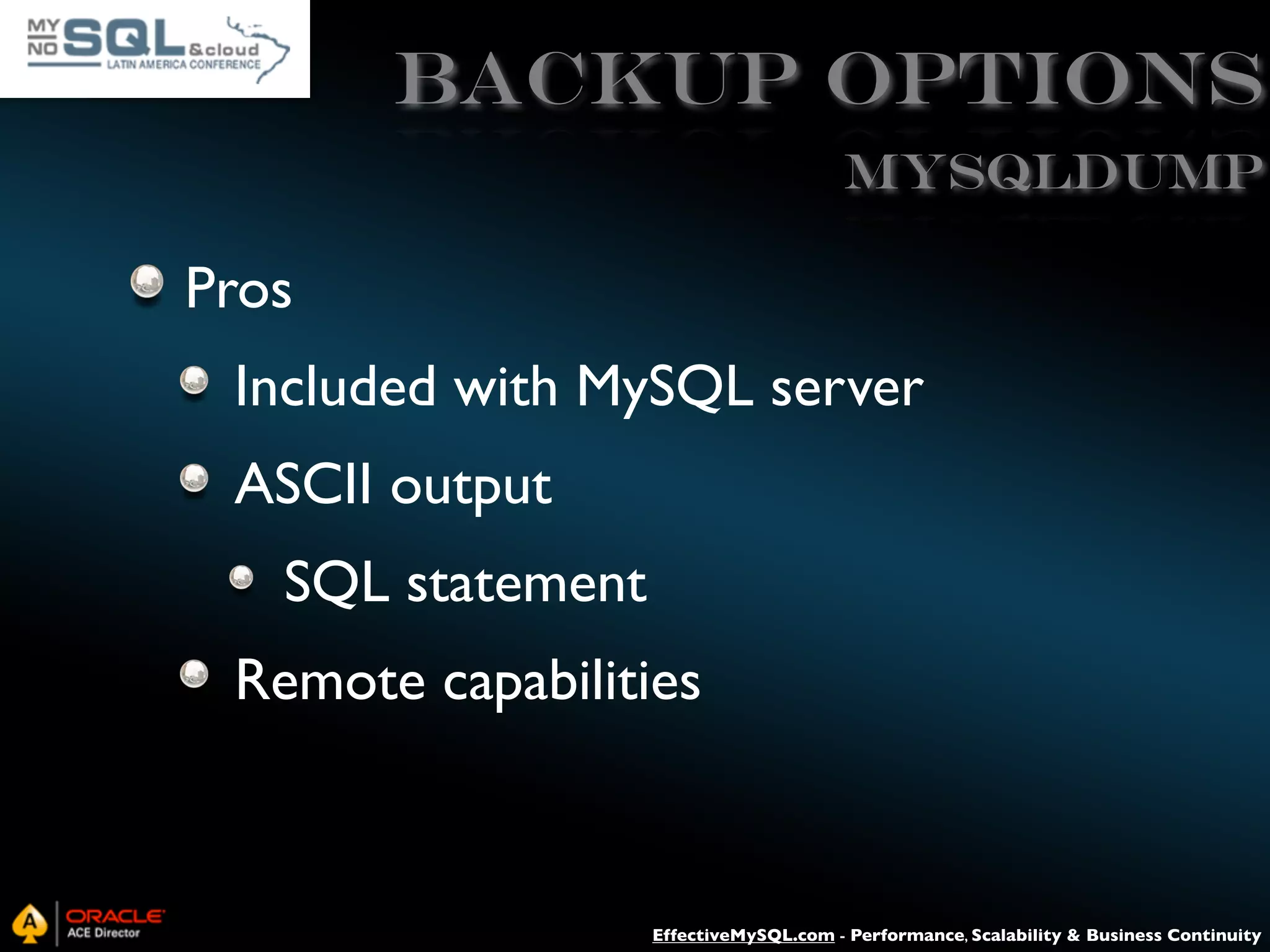 MY NO SQL &cloud LATIN AMERICA CONFERENCE

BACKUP OPTIONS

MYSQLDUMP

Pros

Included with MySQL server

ASCII output

SQL statement

Remote capabilities

A ORACLE ACE Director

EffectiveMySQL.com - Performance, Scalability & Business Continuity